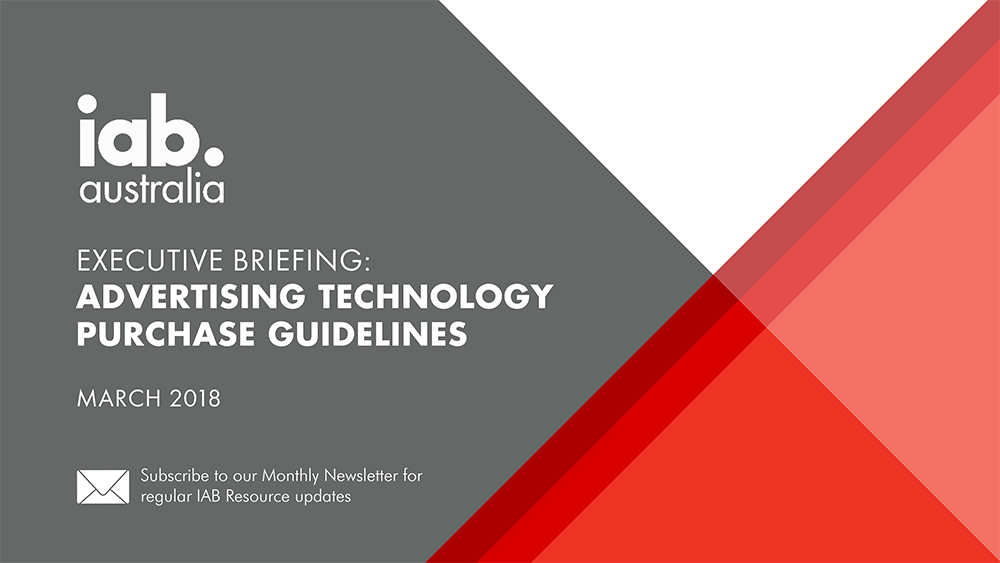 iab.
australia

EXECUTIVE BRIEFING:
ADVERTISING TECHNOLOGY PURCHASE GUIDELINES

MARCH 2018

Subscribe to our Monthly Newsletter for regular IAB Resource updates